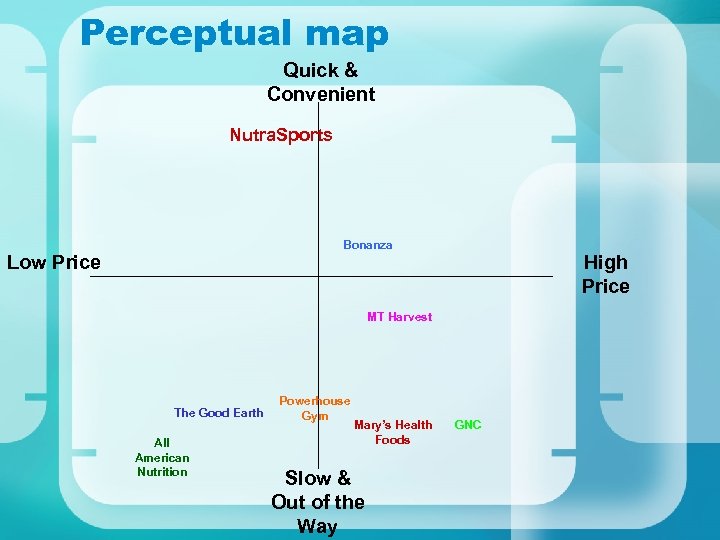 Perceptual map

Quick & Convenient

NutraSports

Bonanza

Low Price

High Price

MT Harvest

The Good Earth

Powerhouse Gym

Mary's Health Foods

GNC

All American Nutrition

Slow & Out of the Way